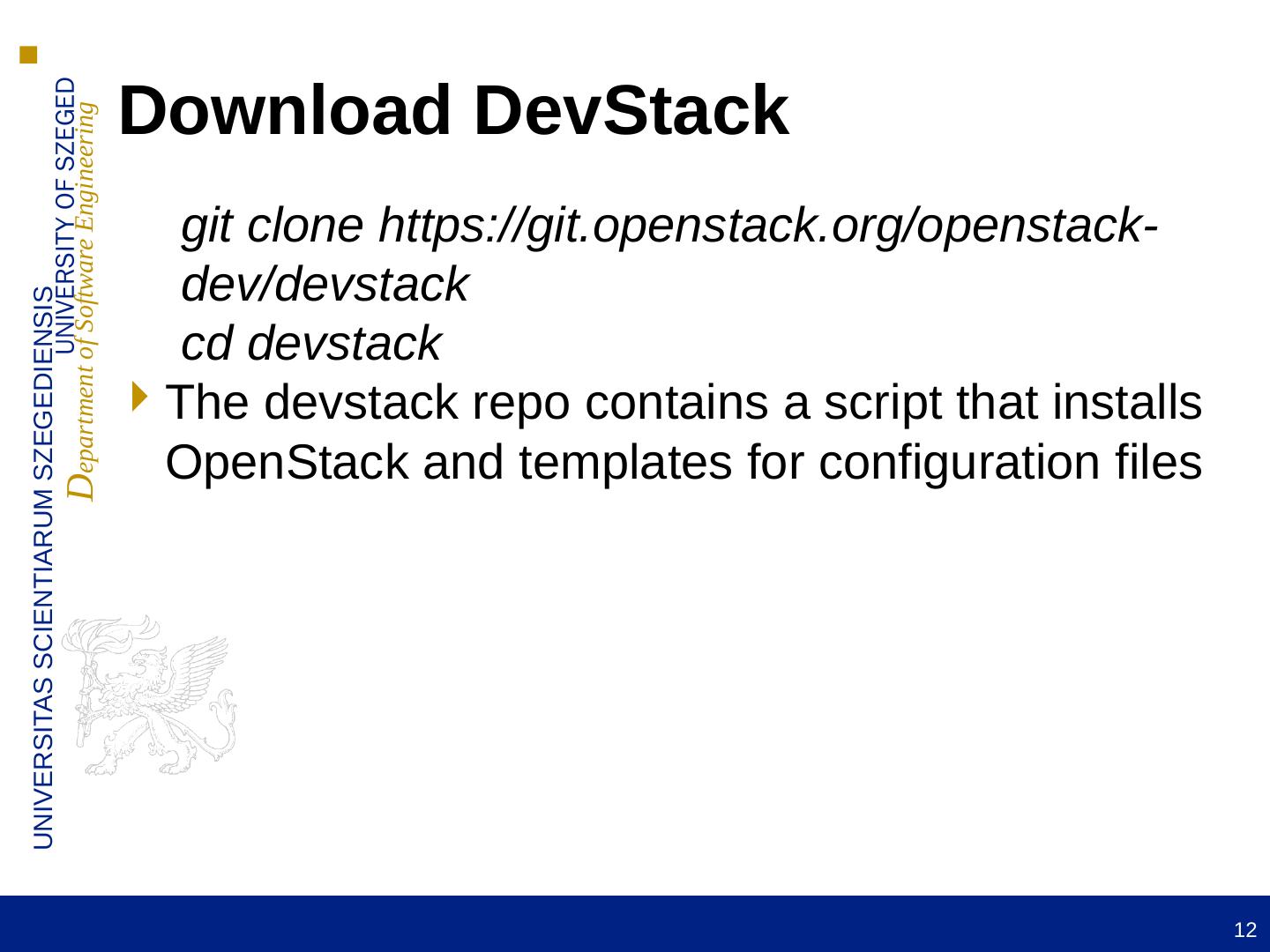 UNIVERSITAS SCIENTIARUM SZEGEDIENSIS
UNIVERSITY OF SZEGED
Department of Software Engineering

Download DevStack

git clone https://git.openstack.org/openstack-dev/devstack
cd devstack

The devstack repo contains a script that installs OpenStack and templates for configuration files

12